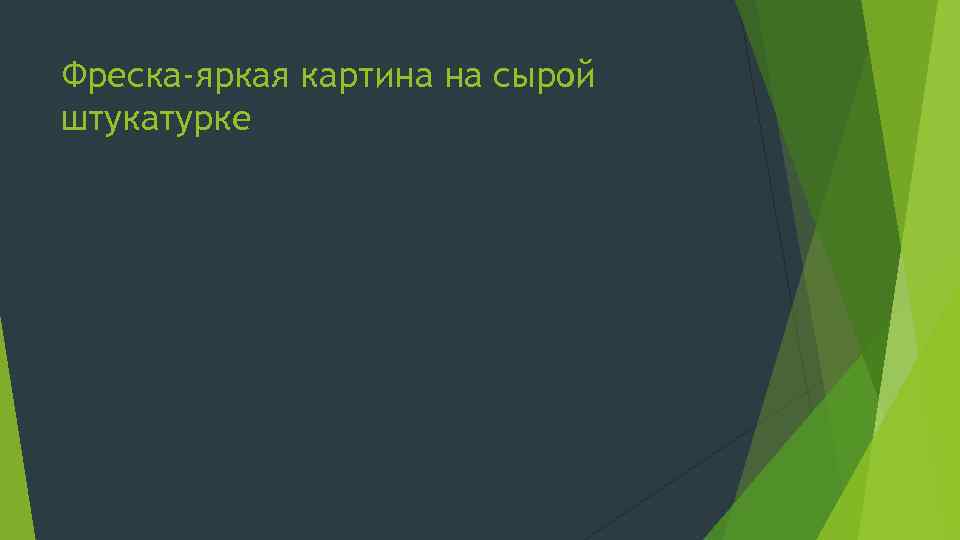 Фреска-яркая картина на сырой штукатурке